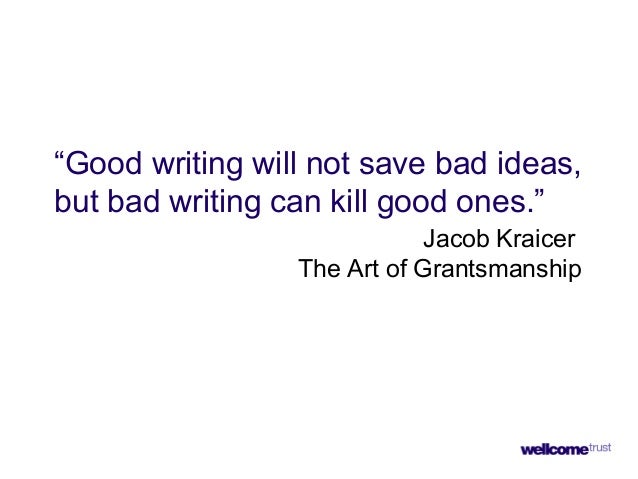 “Good writing will not save bad ideas, but bad writing can kill good ones.”

Jacob Kraicer
The Art of Grantsmanship

wellcome trust